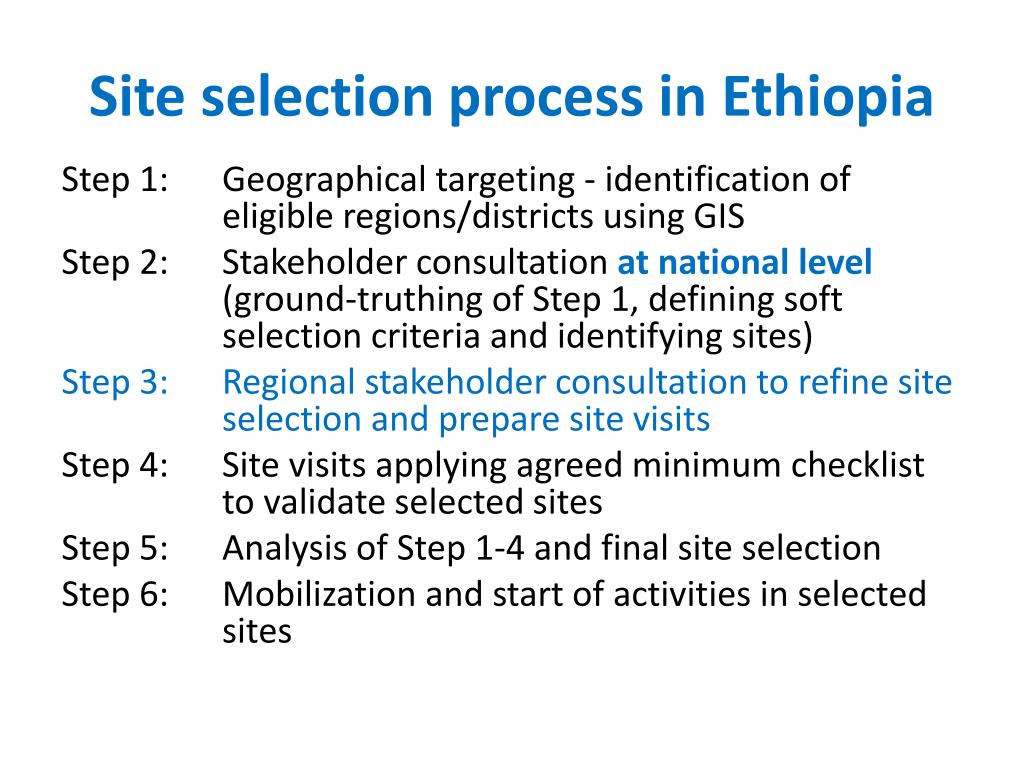 Site selection process in Ethiopia

Step 1: Geographical targeting - identification of eligible regions/districts using GIS
Step 2: Stakeholder consultation at national level (ground-truthing of Step 1, defining soft selection criteria and identifying sites)
Step 3: Regional stakeholder consultation to refine site selection and prepare site visits
Step 4: Site visits applying agreed minimum checklist to validate selected sites
Step 5: Analysis of Step 1-4 and final site selection
Step 6: Mobilization and start of activities in selected sites